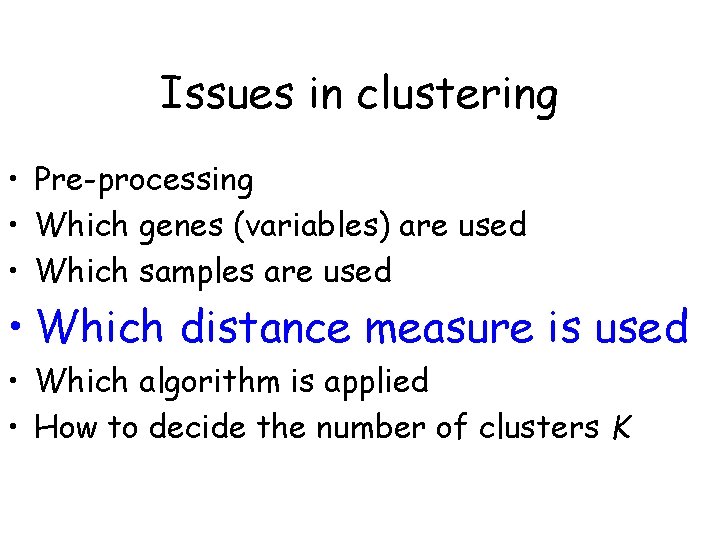 Issues in clustering

• Pre-processing
• Which genes (variables) are used
• Which samples are used
• Which distance measure is used
• Which algorithm is applied
• How to decide the number of clusters $K$